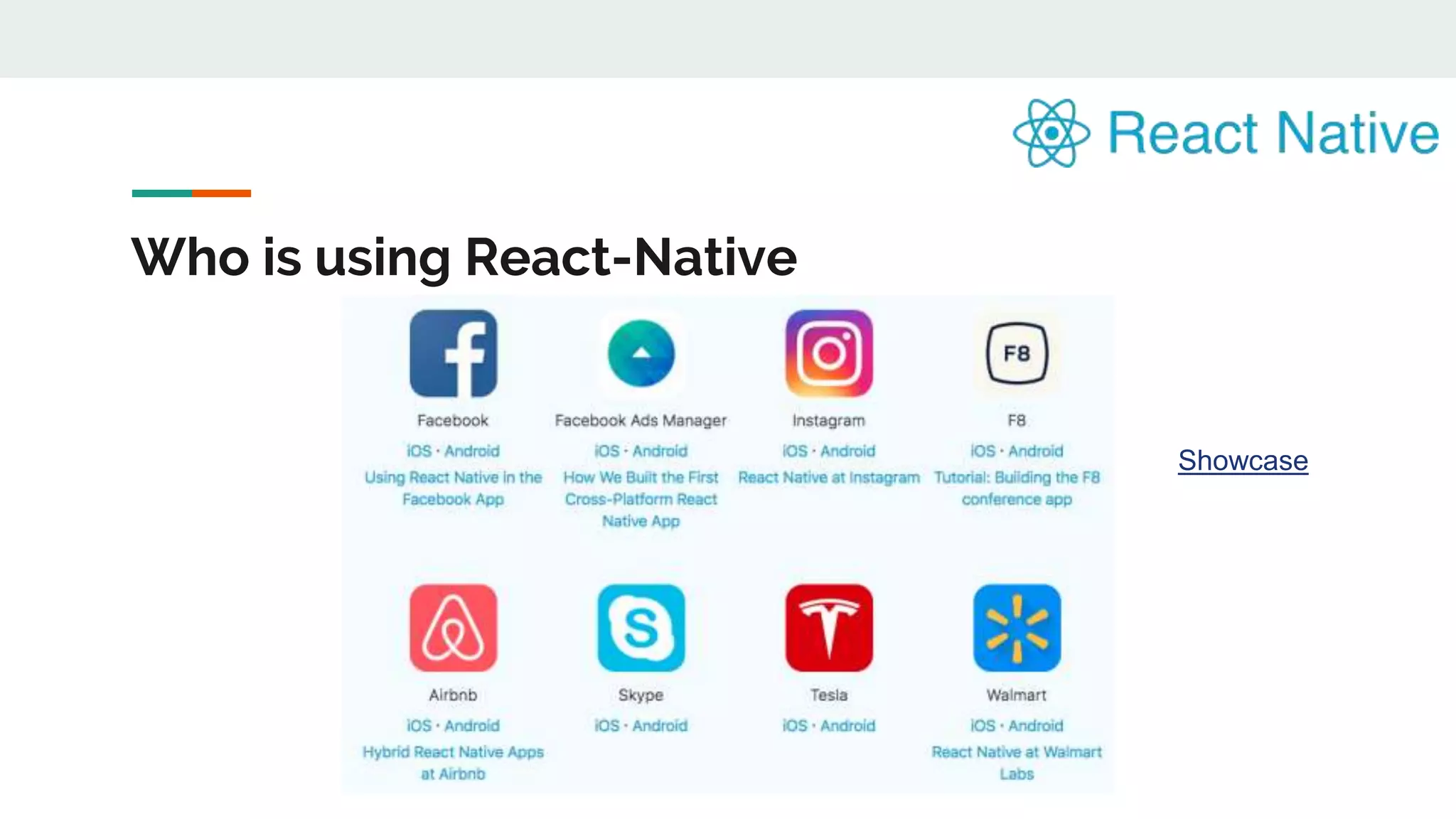 React Native

Who is using React-Native

F8

Facebook
iOS · Android
Using React Native in the Facebook App

Facebook Ads Manager
iOS · Android
How We Built the First Cross-Platform React Native App

Instagram
iOS · Android
React Native at Instagram

F8
iOS · Android
Tutorial: Building the F8 conference app

Airbnb
iOS · Android
Hybrid React Native Apps at Airbnb

Skype
iOS · Android

Tesla
iOS · Android

Walmart
iOS · Android
React Native at Walmart Labs

Showcase